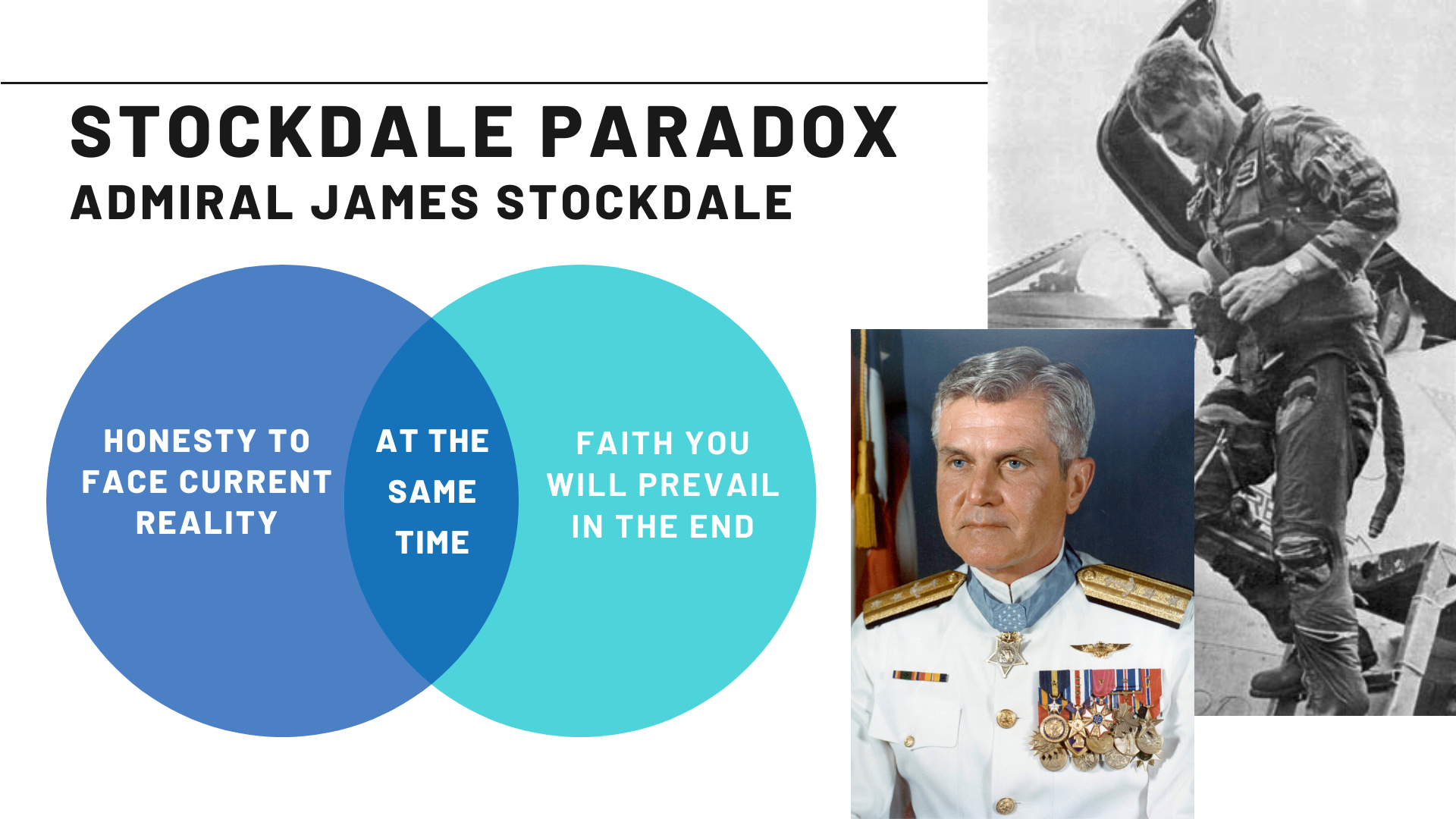 STOCKDALE PARADOX
ADMIRAL JAMES STOCKDALE

HONESTY TO FACE CURRENT REALITY

AT THE SAME TIME

FAITH YOU WILL PREVAIL IN THE END